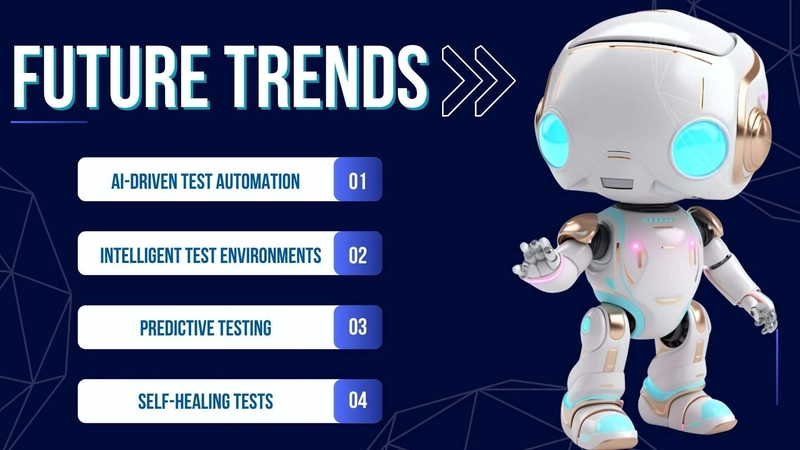 FUTURE TRENDS

AI-DRIVEN TEST AUTOMATION 01

INTELLIGENT TEST ENVIRONMENTS 02

PREDICTIVE TESTING 03

SELF-HEALING TESTS 04